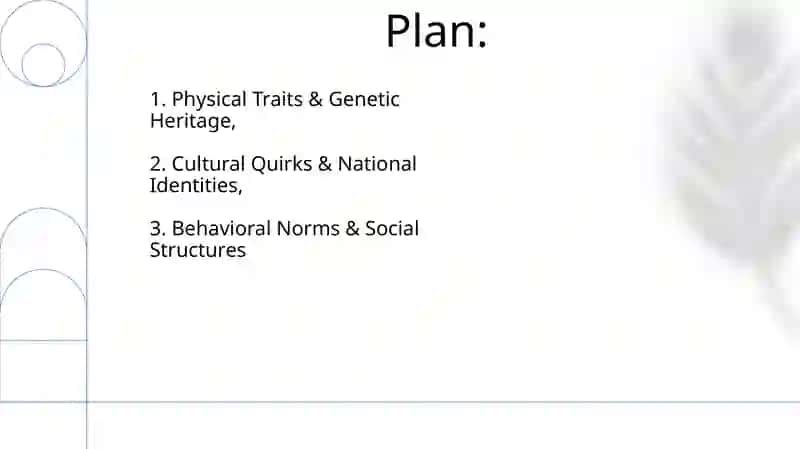 Plan:

1. Physical Traits & Genetic Heritage,

2. Cultural Quirks & National Identities,

3. Behavioral Norms & Social Structures